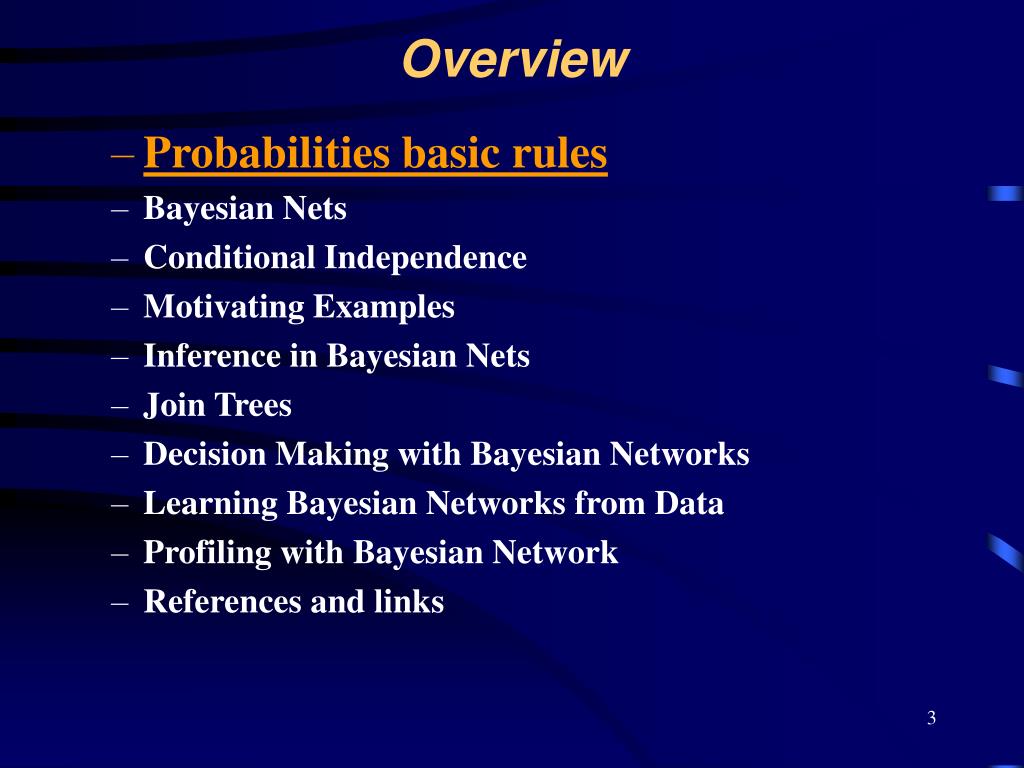 Overview

– Probabilities basic rules
– Bayesian Nets
– Conditional Independence
– Motivating Examples
– Inference in Bayesian Nets
– Join Trees
– Decision Making with Bayesian Networks
– Learning Bayesian Networks from Data
– Profiling with Bayesian Network
– References and links

3